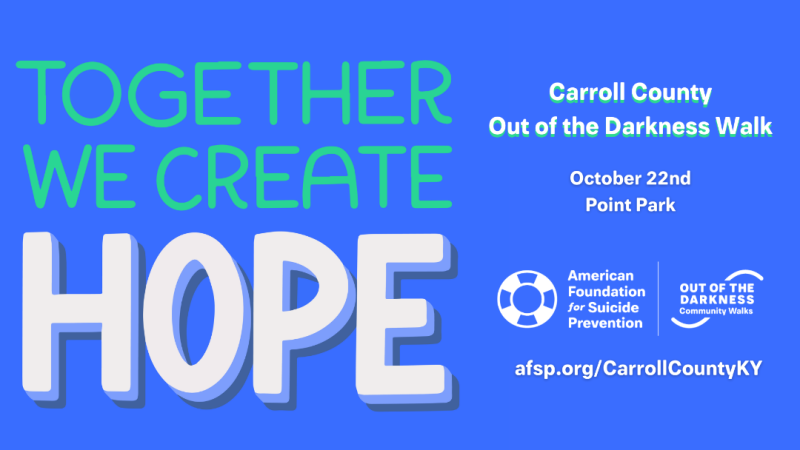 TOGETHER WE CREATE HOPE

Carroll County
Out of the Darkness Walk

October 22nd
Point Park

American Foundation for Suicide Prevention

OUT OF THE DARKNESS
Community Walks

afsp.org/CarrollCountyKY